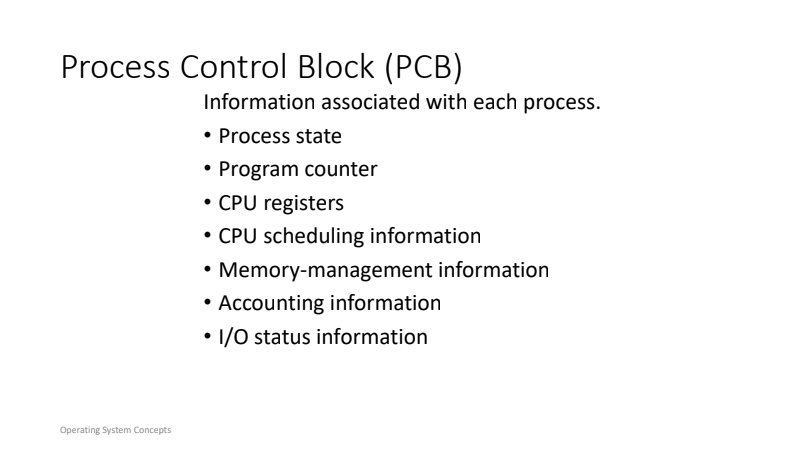 Process Control Block (PCB)

Information associated with each process.

• Process state
• Program counter
• CPU registers
• CPU scheduling information
• Memory-management information
• Accounting information
• I/O status information

Operating System Concepts